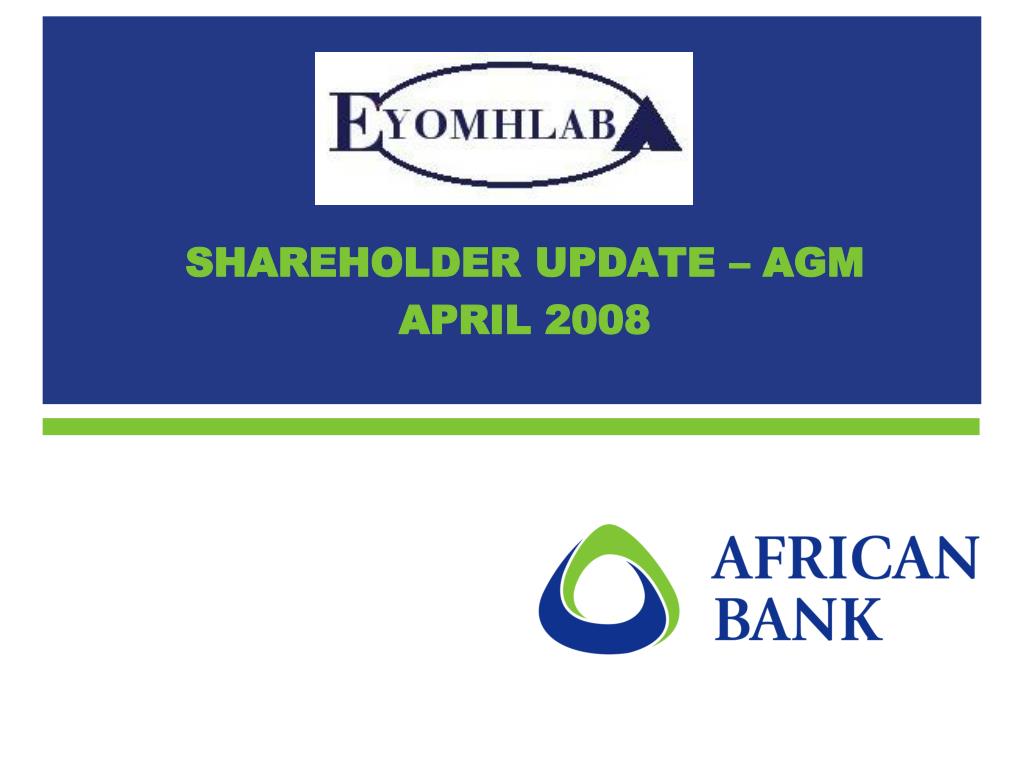 EYOMHLABA

SHAREHOLDER UPDATE – AGM
APRIL 2008

AFRICAN BANK